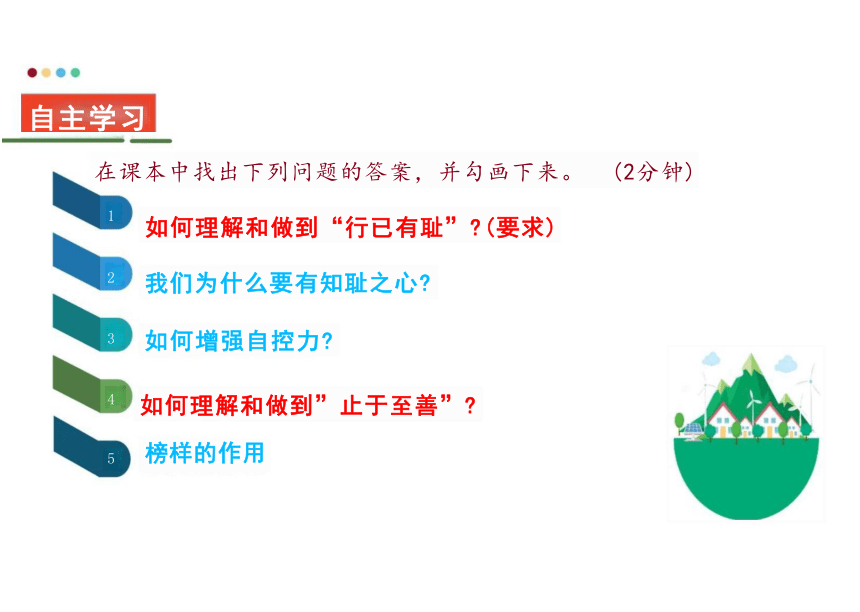 自主学习

在课本中找出下列问题的答案，并勾画下来。 (2分钟)

1 如何理解和做到“行已有耻”?(要求)

2 我们为什么要有知耻之心?

3 如何增强自控力?

4 如何理解和做到”止于至善”?

5 榜样的作用